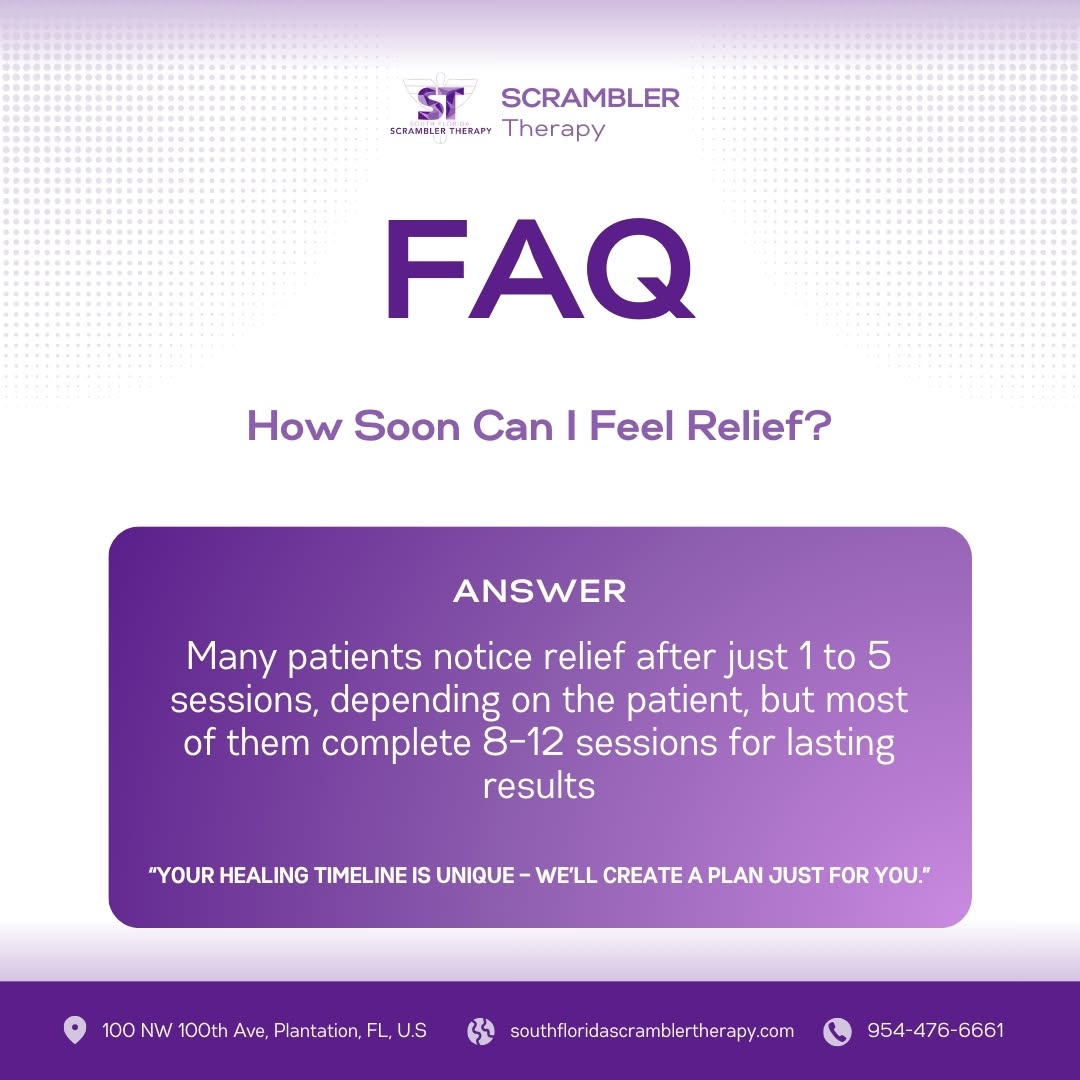 ST
SOUTH FLORIDA
SCRAMBLER THERAPY

SCRAMBLER
Therapy

FAQ

How Soon Can I Feel Relief?

ANSWER

Many patients notice relief after just 1 to 5 sessions, depending on the patient, but most of them complete 8-12 sessions for lasting results

"YOUR HEALING TIMELINE IS UNIQUE – WE'LL CREATE A PLAN JUST FOR YOU."

100 NW 100th Ave, Plantation, FL, U.S

southfloridascramblertherapy.com

954-476-6661